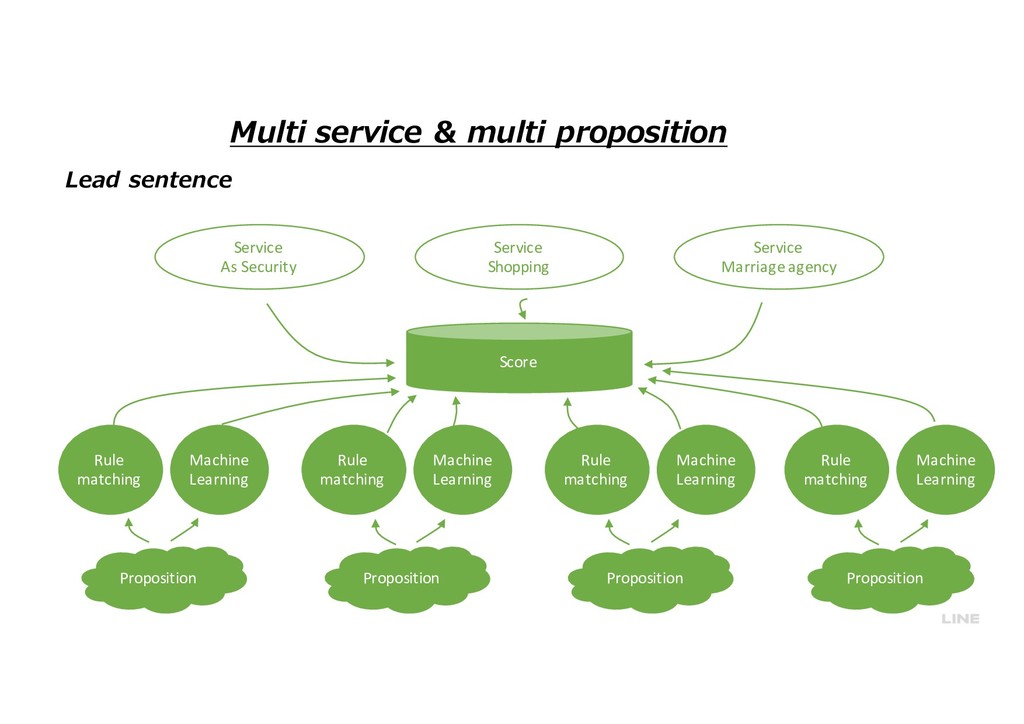 Multi service & multi proposition

Lead sentence

Service
As Security

Service
Shopping

Service
Marriage agency

Score

Rule matching

Machine Learning

Rule matching

Machine Learning

Rule matching

Machine Learning

Rule matching

Machine Learning

Proposition

Proposition

Proposition

Proposition

LINE